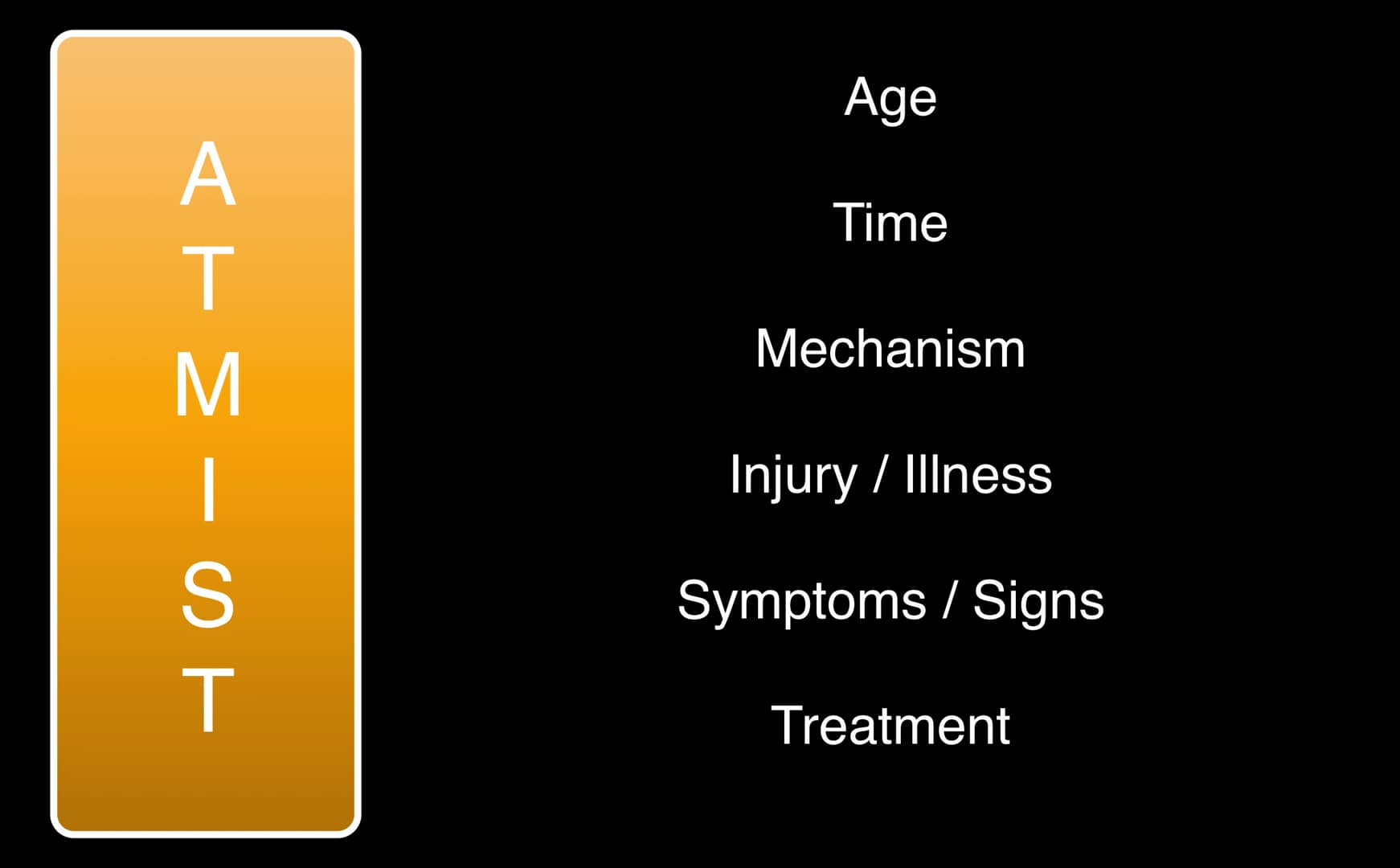 A
T
M
I
S
T

Age

Time

Mechanism

Injury / Illness

Symptoms / Signs

Treatment